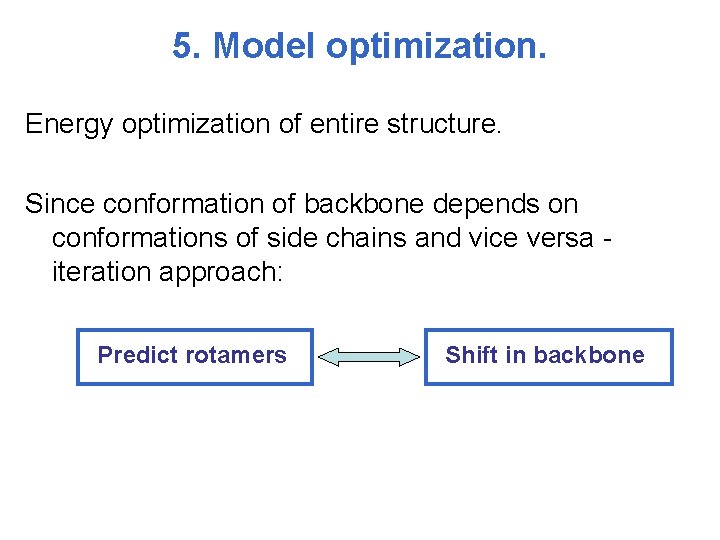 5. Model optimization.

Energy optimization of entire structure.

Since conformation of backbone depends on conformations of side chains and vice versa - iteration approach:

Predict rotamers

Shift in backbone